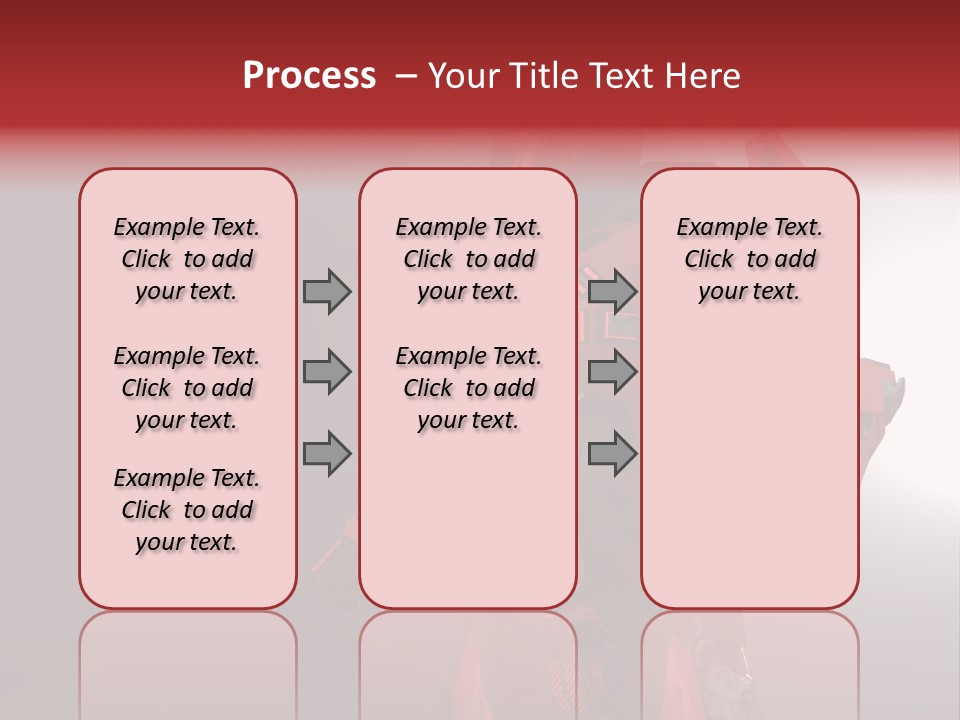 Process – Your Title Text Here

Example Text. Click to add your text.

Example Text. Click to add your text.

Example Text. Click to add your text.

Example Text. Click to add your text.

Example Text. Click to add your text.

Example Text. Click to add your text.